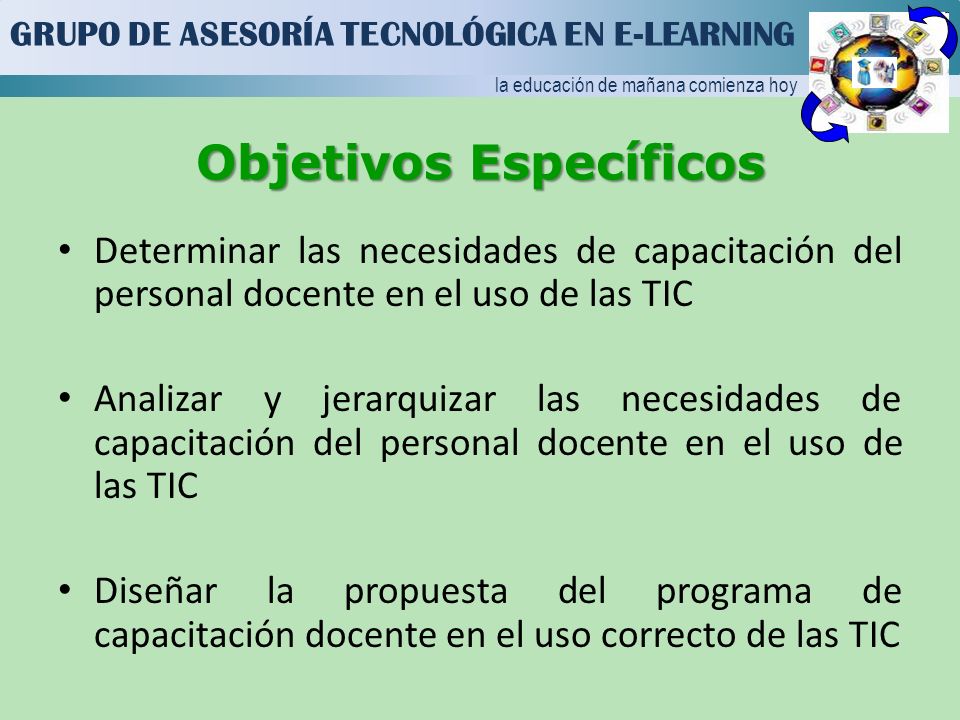 GRUPO DE ASESORÍA TECNOLÓGICA EN E-LEARNING

la educación de mañana comienza hoy

Objetivos Específicos

• Determinar las necesidades de capacitación del personal docente en el uso de las TIC

• Analizar y jerarquizar las necesidades de capacitación del personal docente en el uso de las TIC

• Diseñar la propuesta del programa de capacitación docente en el uso correcto de las TIC